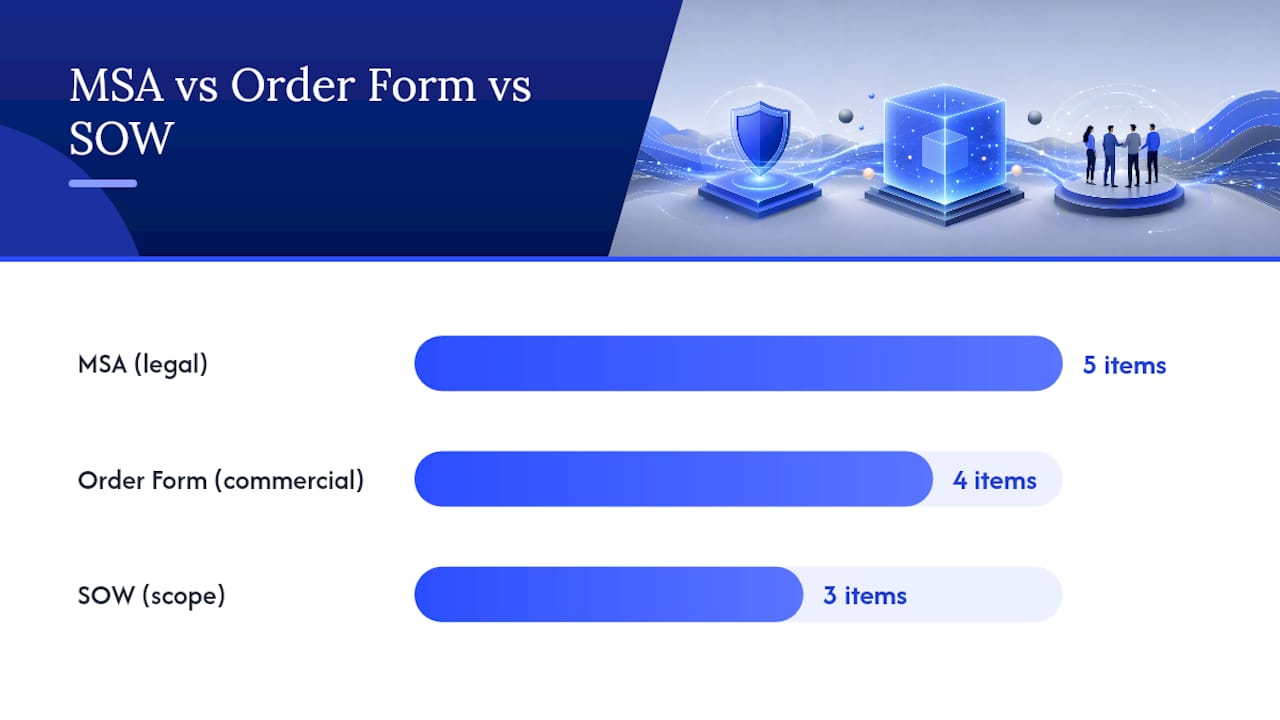 MSA vs Order Form vs SOW

MSA (legal) 5 items

Order Form (commercial) 4 items

SOW (scope) 3 items